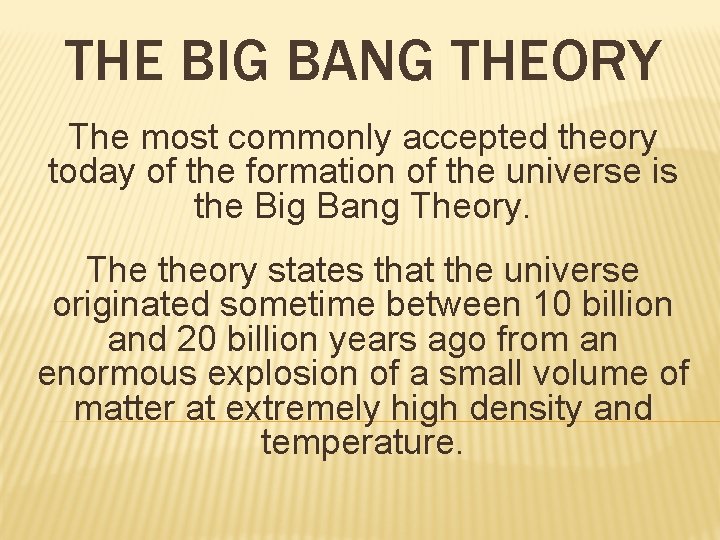 THE BIG BANG THEORY

The most commonly accepted theory today of the formation of the universe is the Big Bang Theory.

The theory states that the universe originated sometime between 10 billion and 20 billion years ago from an enormous explosion of a small volume of matter at extremely high density and temperature.